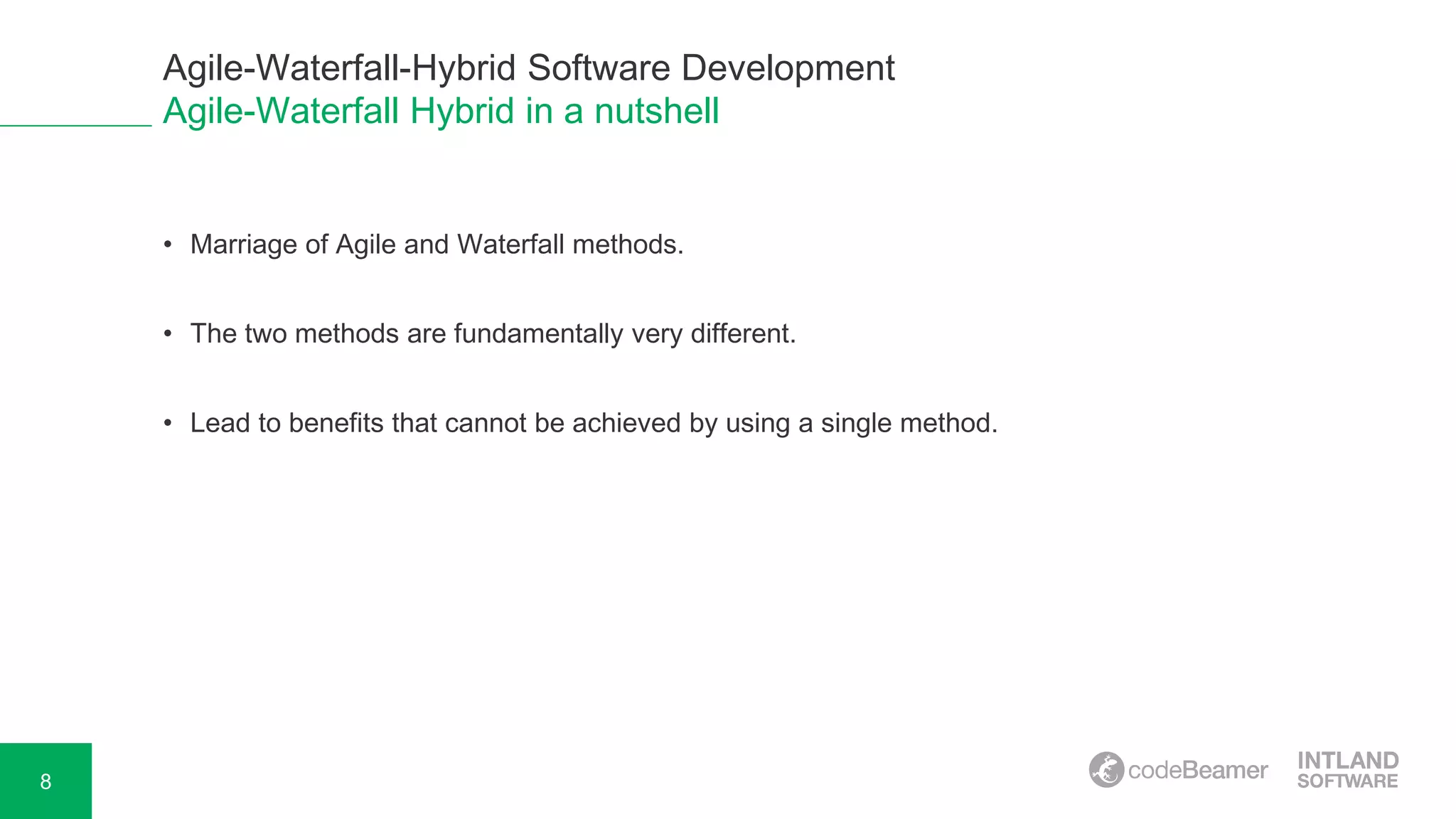 Agile-Waterfall-Hybrid Software Development
Agile-Waterfall Hybrid in a nutshell

• Marriage of Agile and Waterfall methods.

• The two methods are fundamentally very different.

• Lead to benefits that cannot be achieved by using a single method.

8

codeBeamer

INTLAND
SOFTWARE